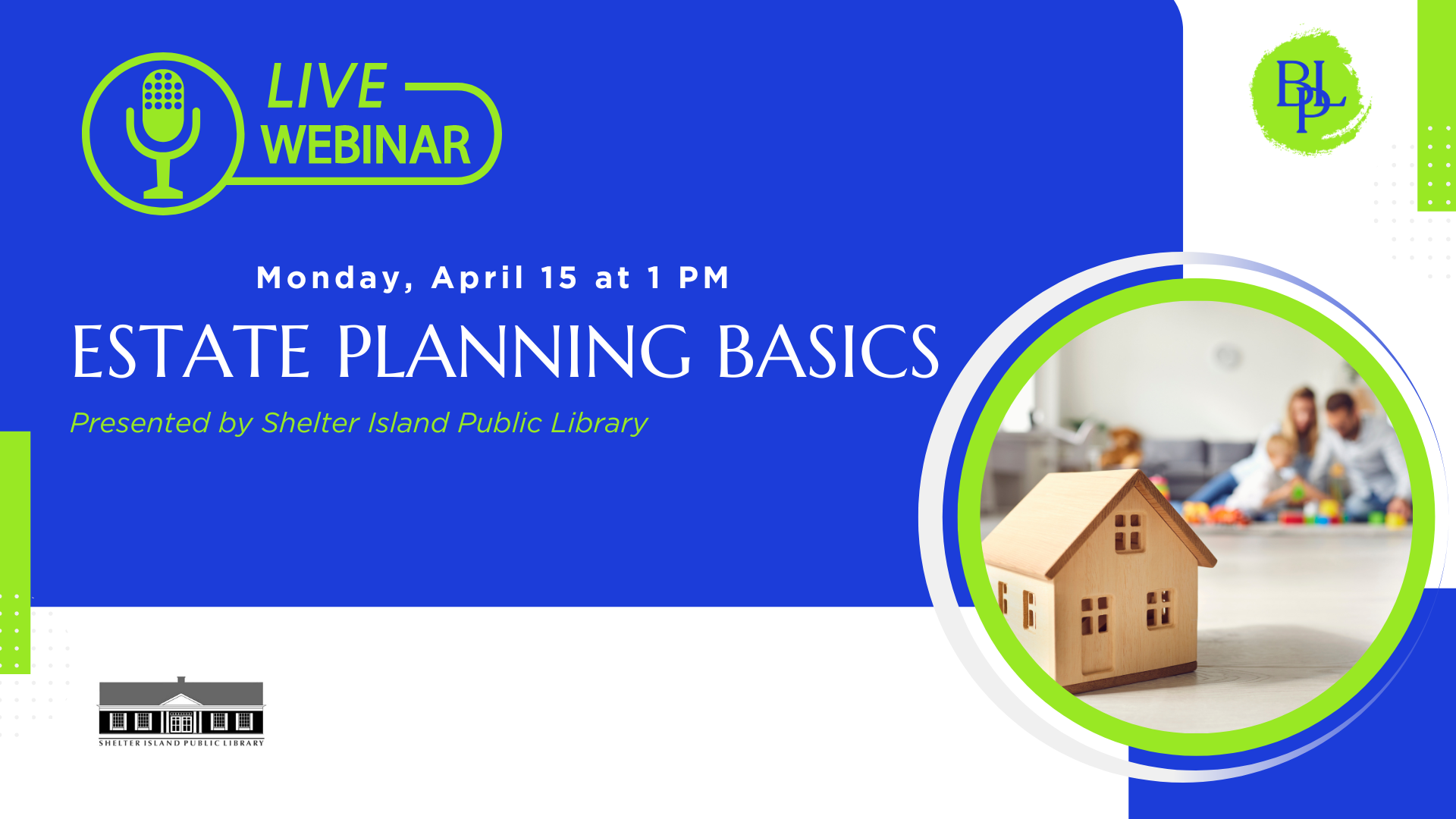 LIVE WEBINAR

BPL

Monday, April 15 at 1 PM

ESTATE PLANNING BASICS

Presented by Shelter Island Public Library

SHELTER ISLAND PUBLIC LIBRARY